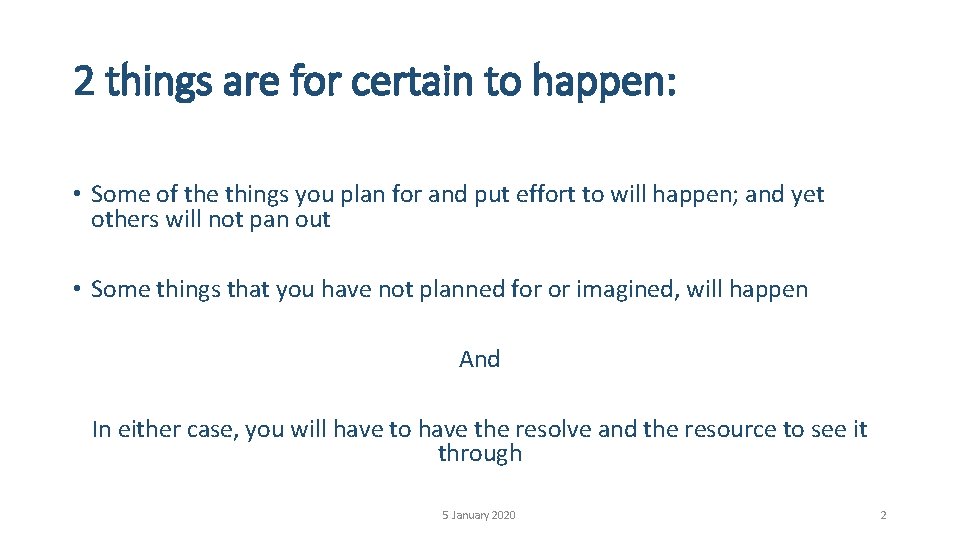 2 things are for certain to happen:

• Some of the things you plan for and put effort to will happen; and yet others will not pan out

• Some things that you have not planned for or imagined, will happen

And

In either case, you will have to have the resolve and the resource to see it through

5 January 2020

2